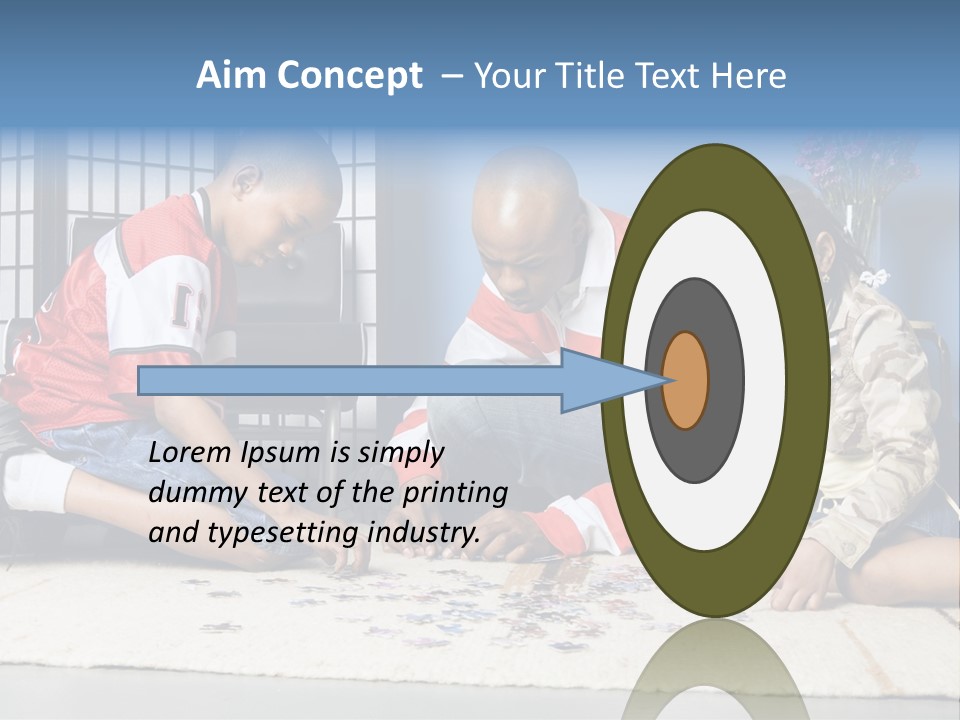 Aim Concept – Your Title Text Here

Lorem Ipsum is simply dummy text of the printing and typesetting industry.